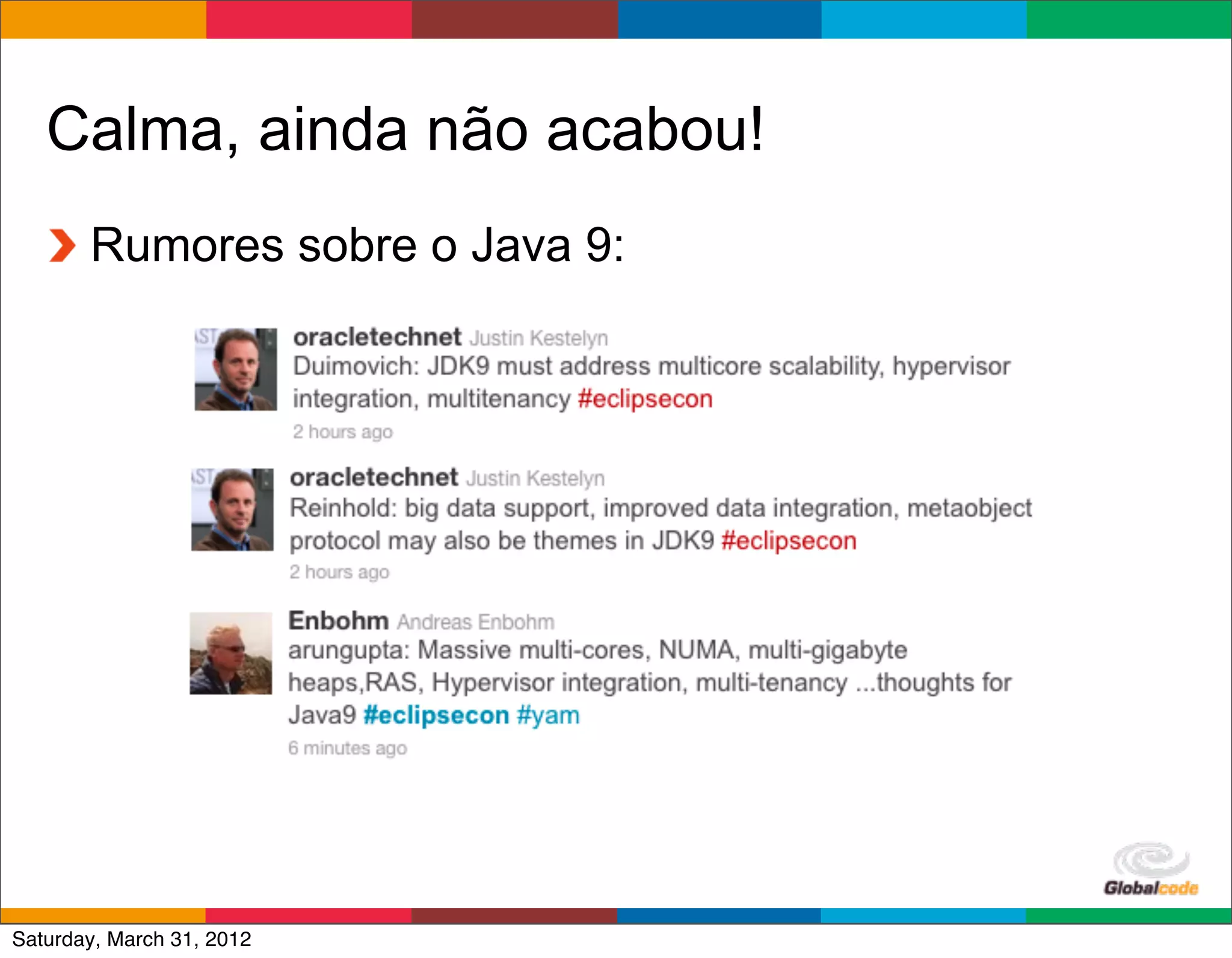 Calma, ainda não acabou!

Rumores sobre o Java 9:

oracletechnet Justin Kestelyn
Duimovich: JDK9 must address multicore scalability, hypervisor integration, multitenancy #eclipsecon
2 hours ago

oracletechnet Justin Kestelyn
Reinhold: big data support, improved data integration, metaobject protocol may also be themes in JDK9 #eclipsecon
2 hours ago

Enbohm Andreas Enbohm
arungupta: Massive multi-cores, NUMA, multi-gigabyte heaps,RAS, Hypervisor integration, multi-tenancy ...thoughts for Java9 #eclipsecon #yam
6 minutes ago

Globalcode

Saturday, March 31, 2012